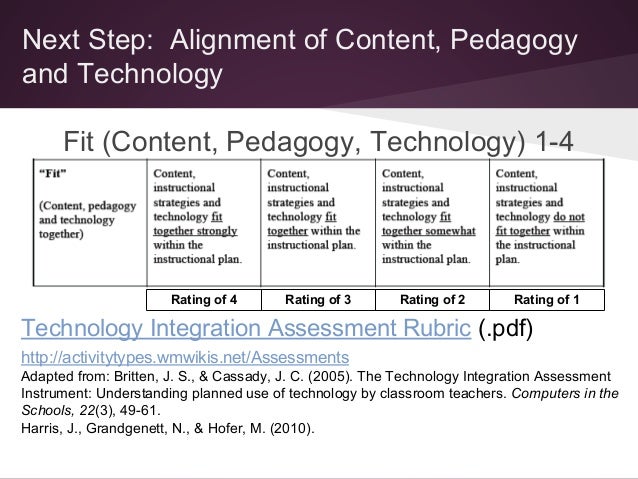 Next Step: Alignment of Content, Pedagogy and Technology

Fit (Content, Pedagogy, Technology) 1-4

| "Fit" (Content, pedagogy and technology together) | Content, instructional strategies and technology fit together strongly within the instructional plan. | Content, instructional strategies and technology fit together within the instructional plan. | Content, instructional strategies and technology fit together somewhat within the instructional plan. | Content, instructional strategies and technology do not fit together within the instructional plan. |
|---|---|---|---|---|
| | Rating of 4 | Rating of 3 | Rating of 2 | Rating of 1 |

Technology Integration Assessment Rubric (.pdf)

http://activitytypes.wmwikis.net/Assessments

Adapted from: Britten, J. S., & Cassady, J. C. (2005). The Technology Integration Assessment Instrument: Understanding planned use of technology by classroom teachers. Computers in the Schools, 22(3), 49-61.

Harris, J., Grandgenett, N., & Hofer, M. (2010).